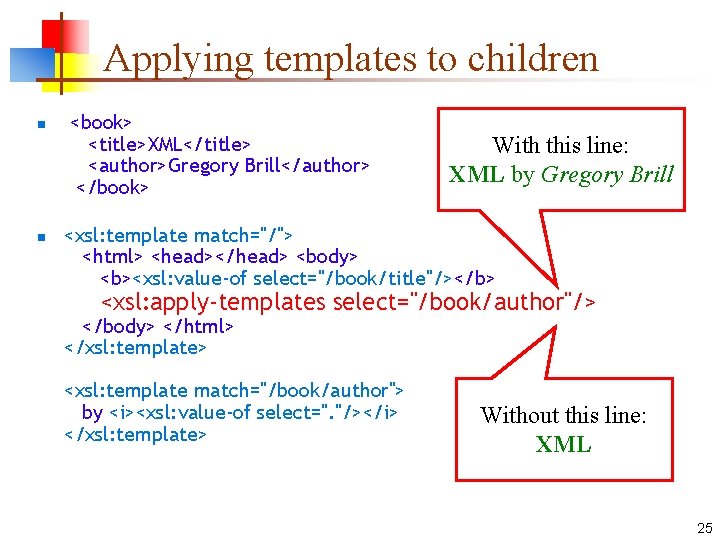 Applying templates to children

<book>
<title>XML</title>
<author>Gregory Brill</author>
</book>

<xsl:template match="/">
<html> <head></head> <body>
<b><xsl:value-of select="/book/title"/></b>
<xsl:apply-templates select="/book/author"/>
</body> </html>
</xsl:template>

<xsl:template match="/book/author">
by <i><xsl:value-of select="."/></i>
</xsl:template>

With this line:
XML by Gregory Brill

Without this line:
XML

25